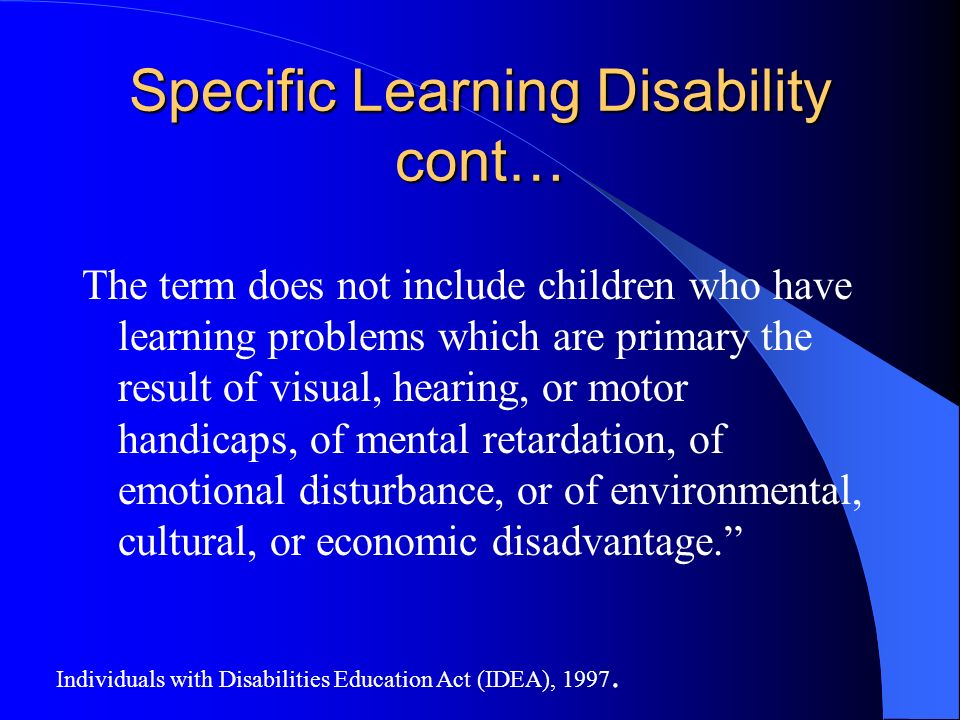 Specific Learning Disability cont…

The term does not include children who have learning problems which are primary the result of visual, hearing, or motor handicaps, of mental retardation, of emotional disturbance, or of environmental, cultural, or economic disadvantage.”

Individuals with Disabilities Education Act (IDEA), 1997.